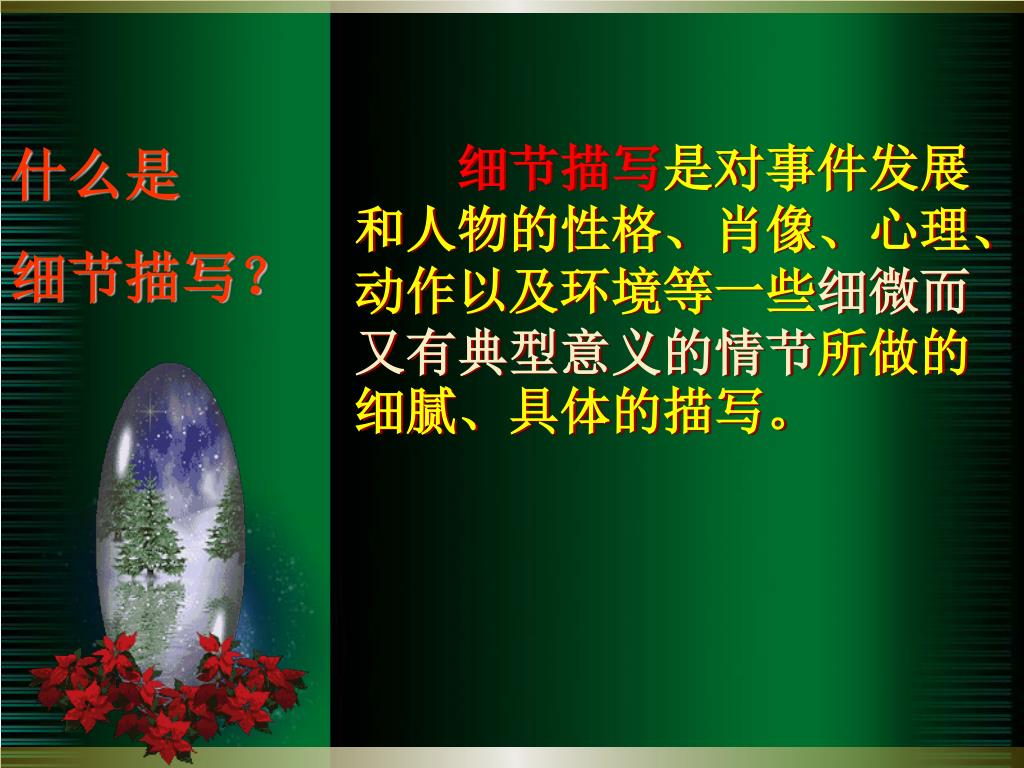 什么是
细节描写？

细节描写是对事件发展和人物的性格、肖像、心理、动作以及环境等一些细微而又有典型意义的情节所做的细腻、具体的描写。